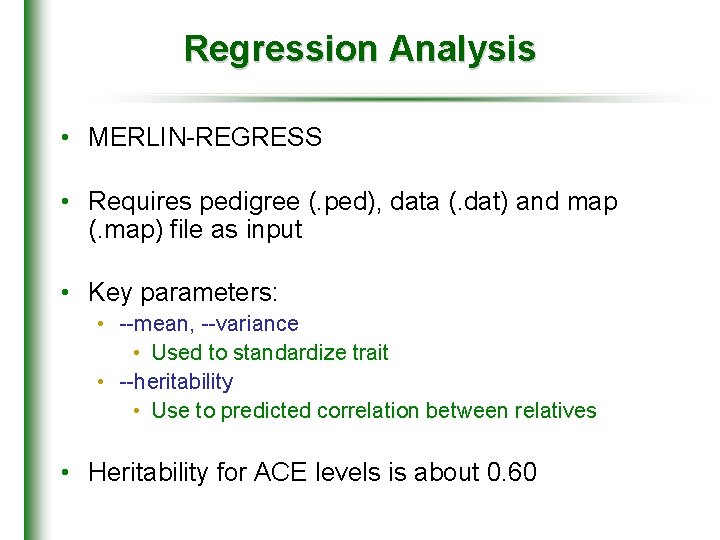 Regression Analysis

• MERLIN-REGRESS

• Requires pedigree (.ped), data (.dat) and map (.map) file as input

• Key parameters:
  • --mean, --variance
    • Used to standardize trait
  • --heritability
    • Use to predicted correlation between relatives

• Heritability for ACE levels is about 0.60